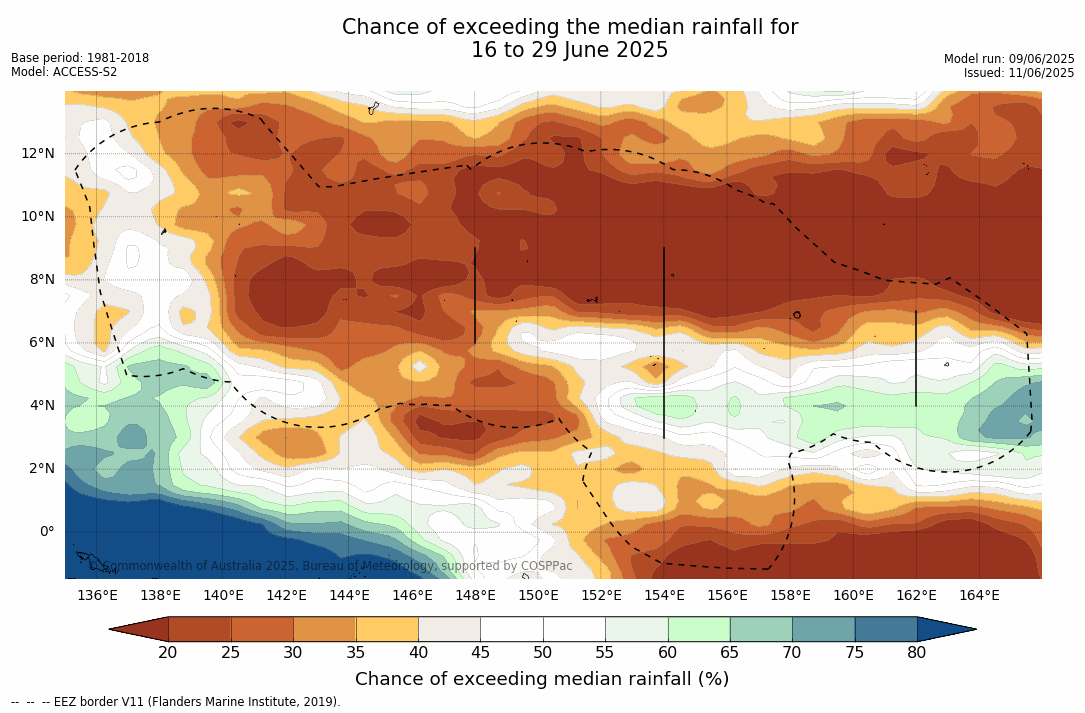 Chance of exceeding the median rainfall for
16 to 29 June 2025

Base period: 1981-2018
Model: ACCESS-S2

Model run: 09/06/2025
Issued: 11/06/2025

12°N
10°N
8°N
6°N
4°N
2°N
0°

© Commonwealth of Australia 2025, Bureau of Meteorology, supported by COSPPac

136°E 138°E 140°E 142°E 144°E 146°E 148°E 150°E 152°E 154°E 156°E 158°E 160°E 162°E 164°E

20 25 30 35 40 45 50 55 60 65 70 75 80

Chance of exceeding median rainfall (%)

-- -- -- EEZ border V11 (Flanders Marine Institute, 2019).